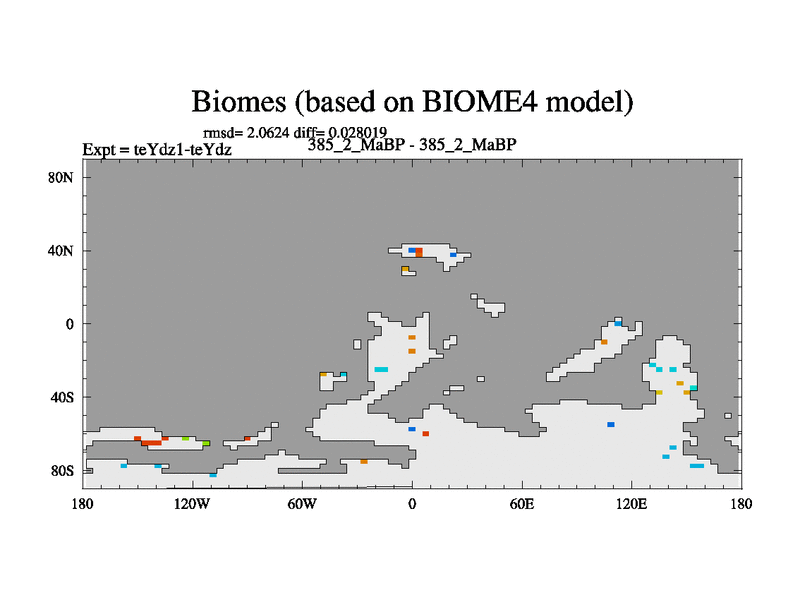 Biomes (based on BIOME4 model)

rmsd= 2.0624 diff= 0.028019

Expt = teYdz1-teYdz

385_2_MaBP - 385_2_MaBP

80N
40N
0
40S
80S

180
120W
60W
0
60E
120E
180